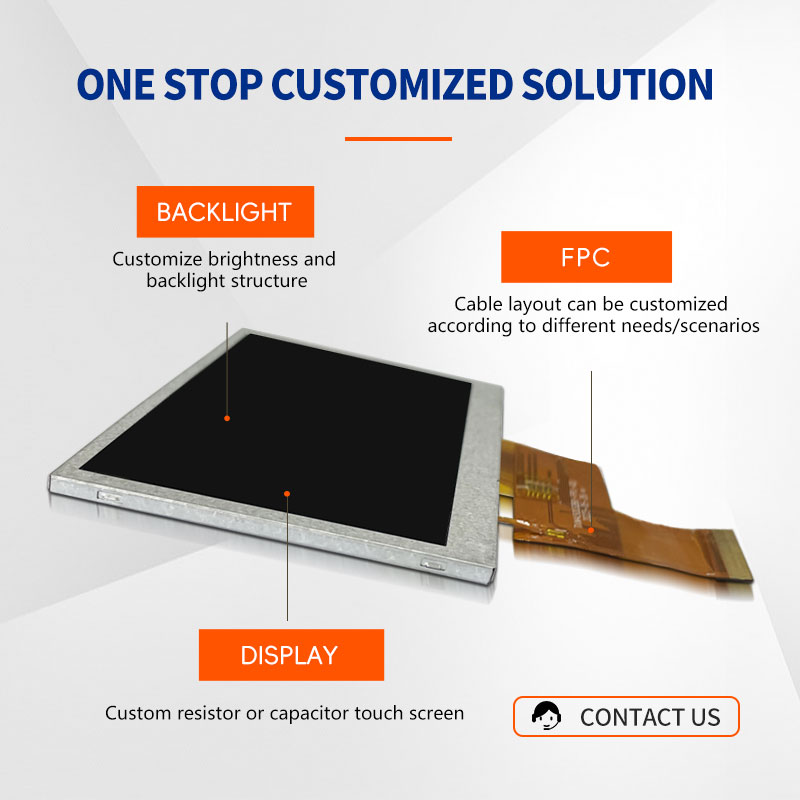 ONE STOP CUSTOMIZED SOLUTION

BACKLIGHT

Customize brightness and backlight structure

FPC

Cable layout can be customized according to different needs/scenarios

DISPLAY

Custom resistor or capacitor touch screen

CONTACT US